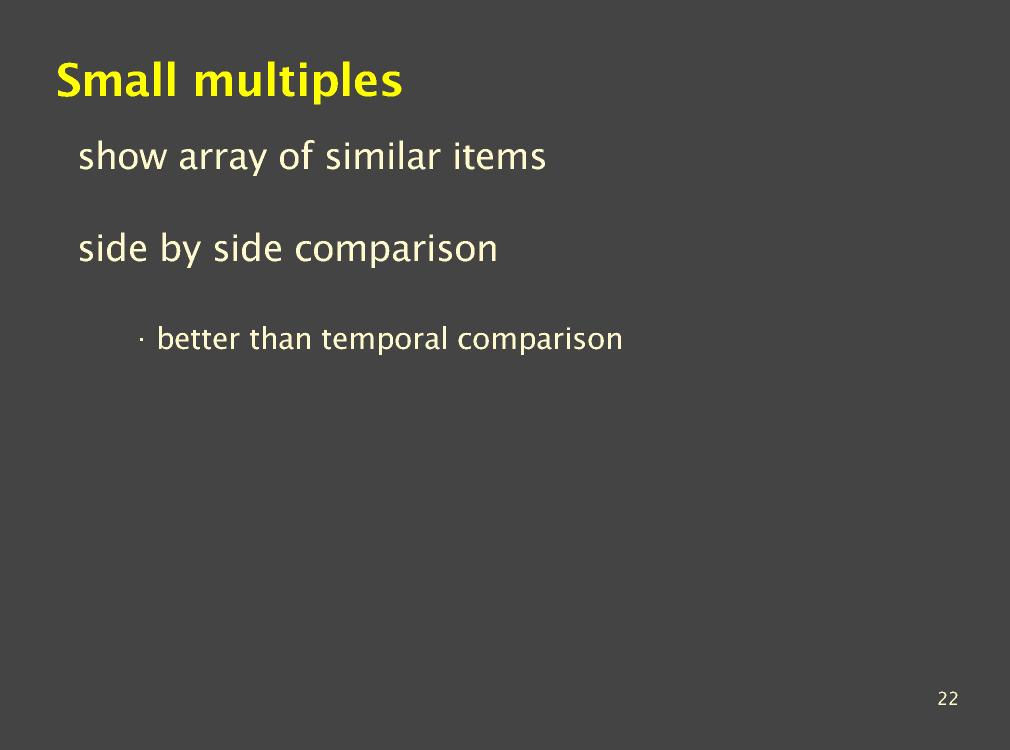 Small multiples

show array of similar items

side by side comparison

· better than temporal comparison

22